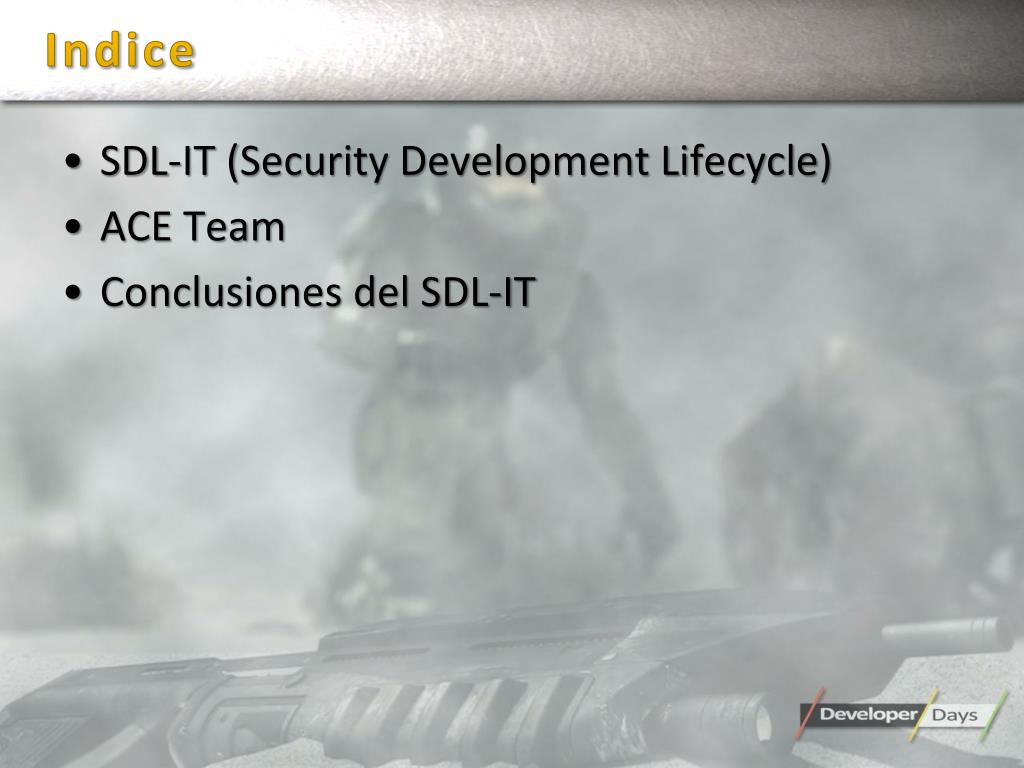 Indice

• SDL-IT (Security Development Lifecycle)
• ACE Team
• Conclusiones del SDL-IT

Developer Days